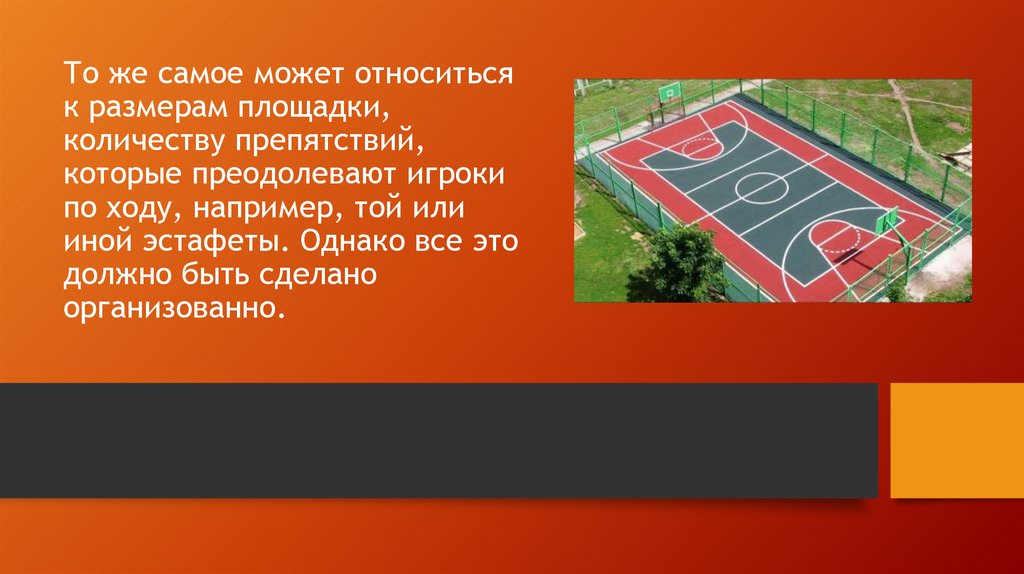 То же самое может относиться к размерам площадки, количеству препятствий, которые преодолевают игроки по ходу, например, той или иной эстафеты. Однако все это должно быть сделано организованно.